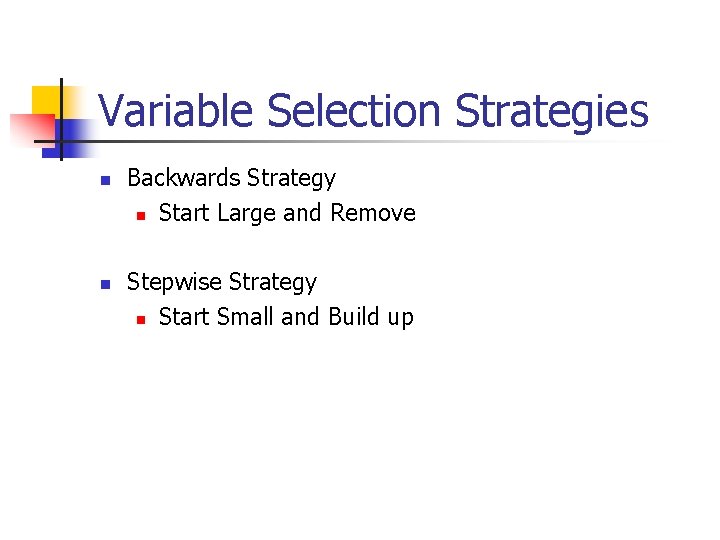 Variable Selection Strategies

Backwards Strategy
Start Large and Remove

Stepwise Strategy
Start Small and Build up